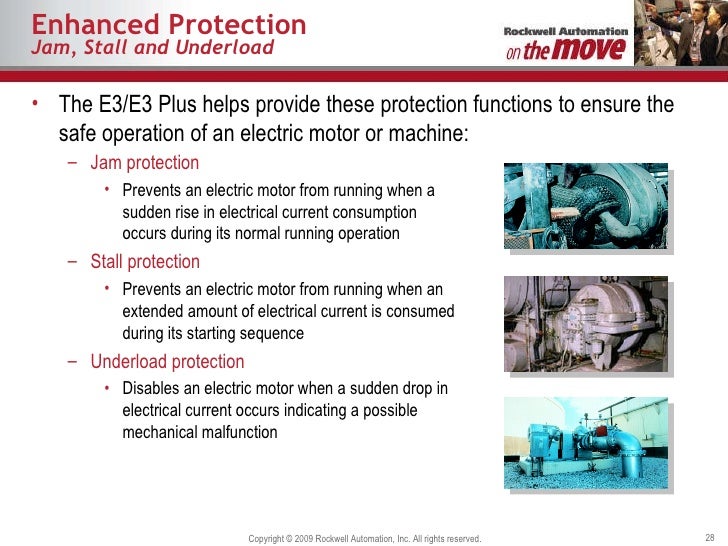 Enhanced Protection
Jam, Stall and Underload

Rockwell Automation
on the move

• The E3/E3 Plus helps provide these protection functions to ensure the safe operation of an electric motor or machine:
– Jam protection
• Prevents an electric motor from running when a sudden rise in electrical current consumption occurs during its normal running operation
– Stall protection
• Prevents an electric motor from running when an extended amount of electrical current is consumed during its starting sequence
– Underload protection
• Disables an electric motor when a sudden drop in electrical current occurs indicating a possible mechanical malfunction

Copyright © 2009 Rockwell Automation, Inc. All rights reserved.

28